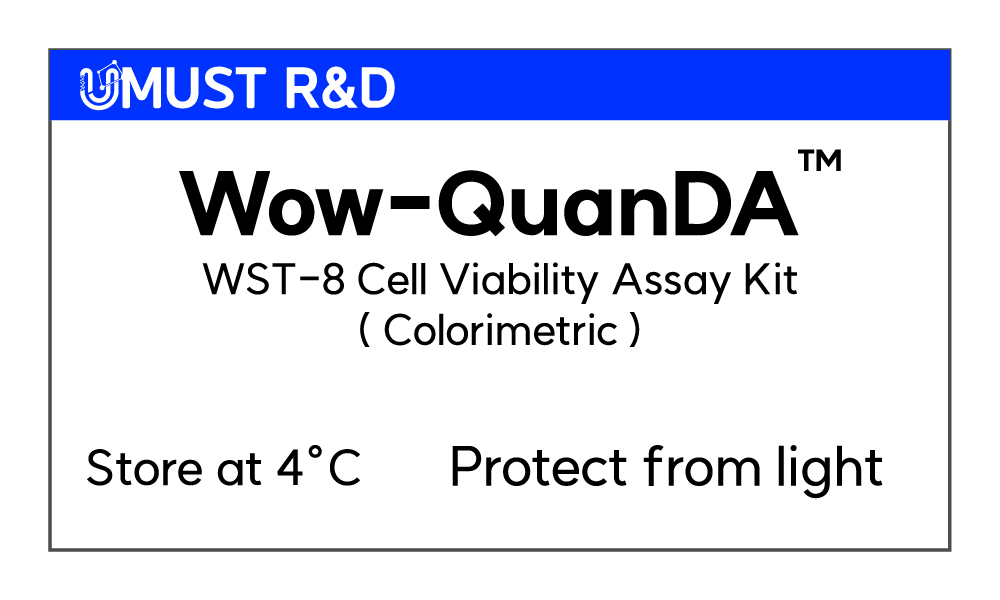 UMUST R&D

Wow-QuanDA™

WST-8 Cell Viability Assay Kit
( Colorimetric )

Store at 4°C Protect from light